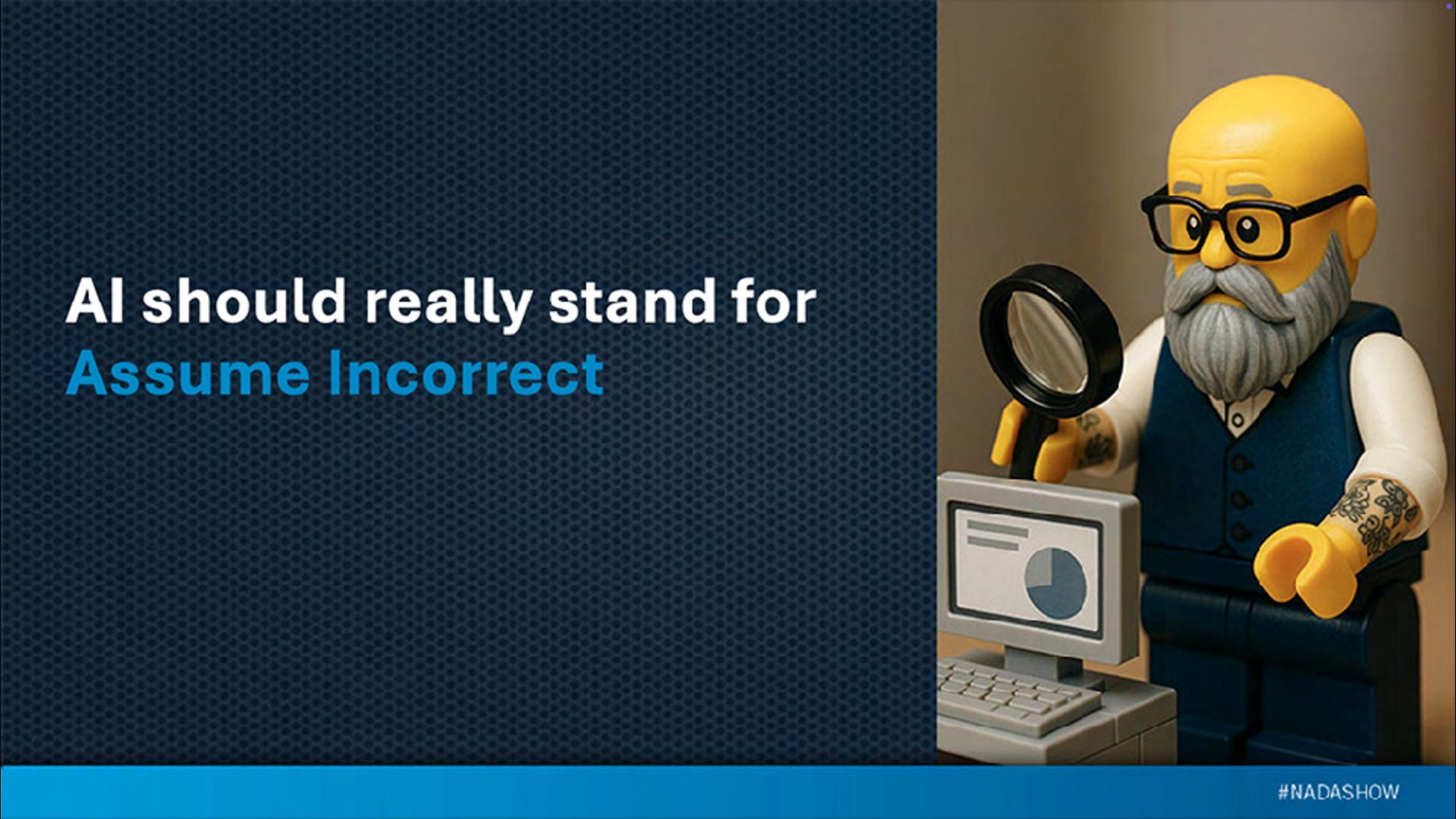 AI should really stand for
Assume Incorrect

#NADASHOW